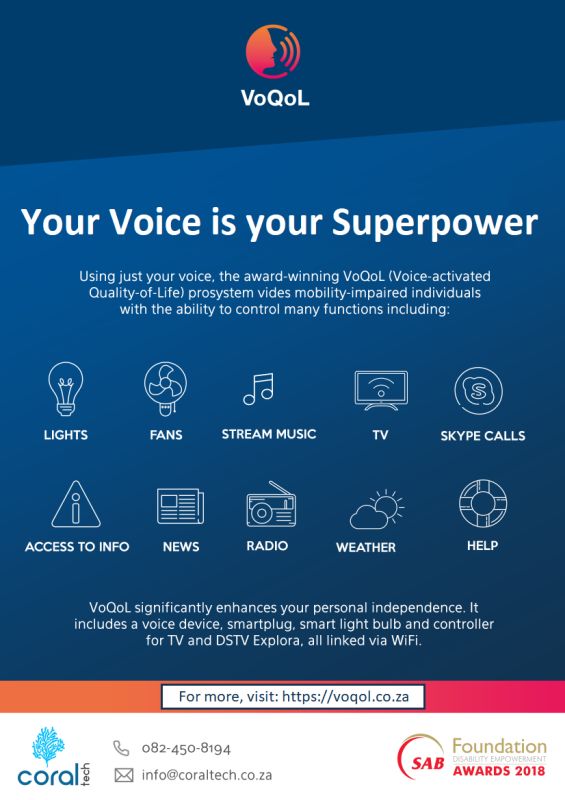 VoQoL

Your Voice is your Superpower

Using just your voice, the award-winning VoQoL (Voice-activated Quality-of-Life) prosystem vides mobility-impaired individuals with the ability to control many functions including:

LIGHTS
FANS
STREAM MUSIC
TV
SKYPE CALLS

ACCESS TO INFO
NEWS
RADIO
WEATHER
HELP

VoQoL significantly enhances your personal independence. It includes a voice device, smartplug, smart light bulb and controller for TV and DSTV Explora, all linked via WiFi.

For more, visit: https://voqol.co.za

coral tech

082-450-8194
info@coraltech.co.za

SAB Foundation
DISABILITY EMPOWERMENT
AWARDS 2018